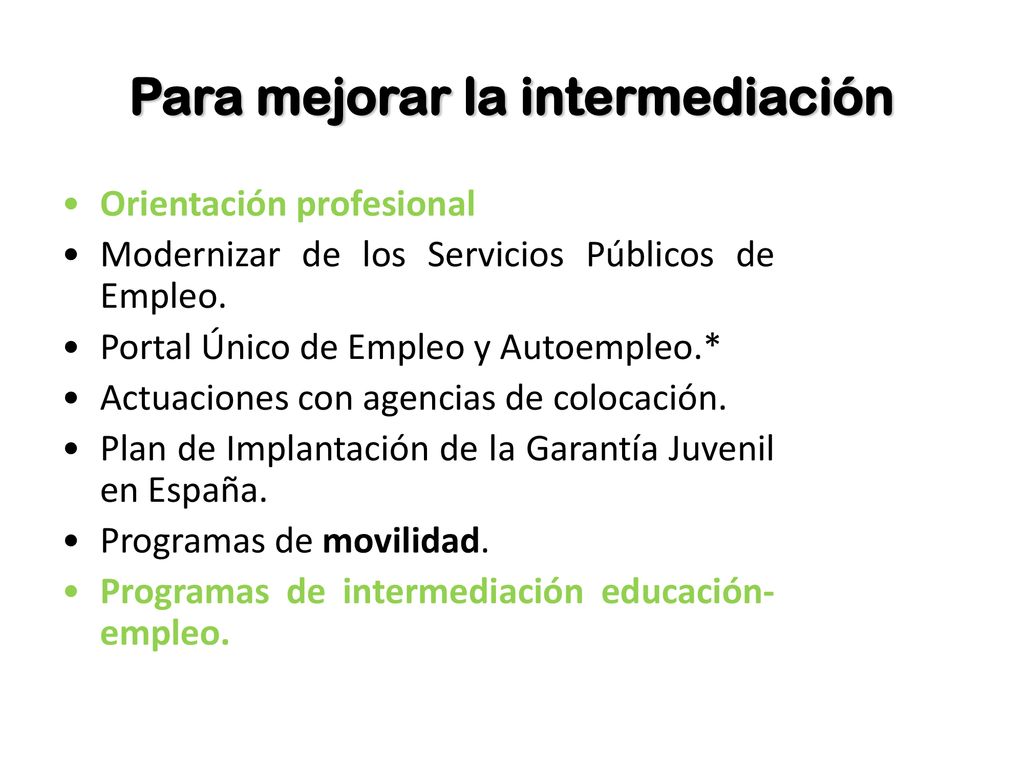 Para mejorar la intermediación

• Orientación profesional
• Modernizar de los Servicios Públicos de Empleo.
• Portal Único de Empleo y Autoempleo.*
• Actuaciones con agencias de colocación.
• Plan de Implantación de la Garantía Juvenil en España.
• Programas de movilidad.
• Programas de intermediación educación-empleo.